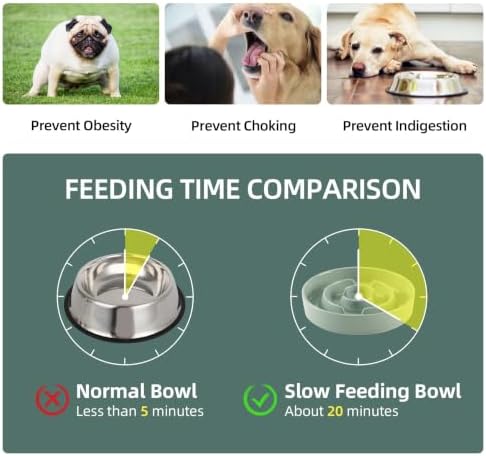 Prevent Obesity

Prevent Choking

Prevent Indigestion

FEEDING TIME COMPARISON

Normal Bowl
Less than 5 minutes

Slow Feeding Bowl
About 20 minutes